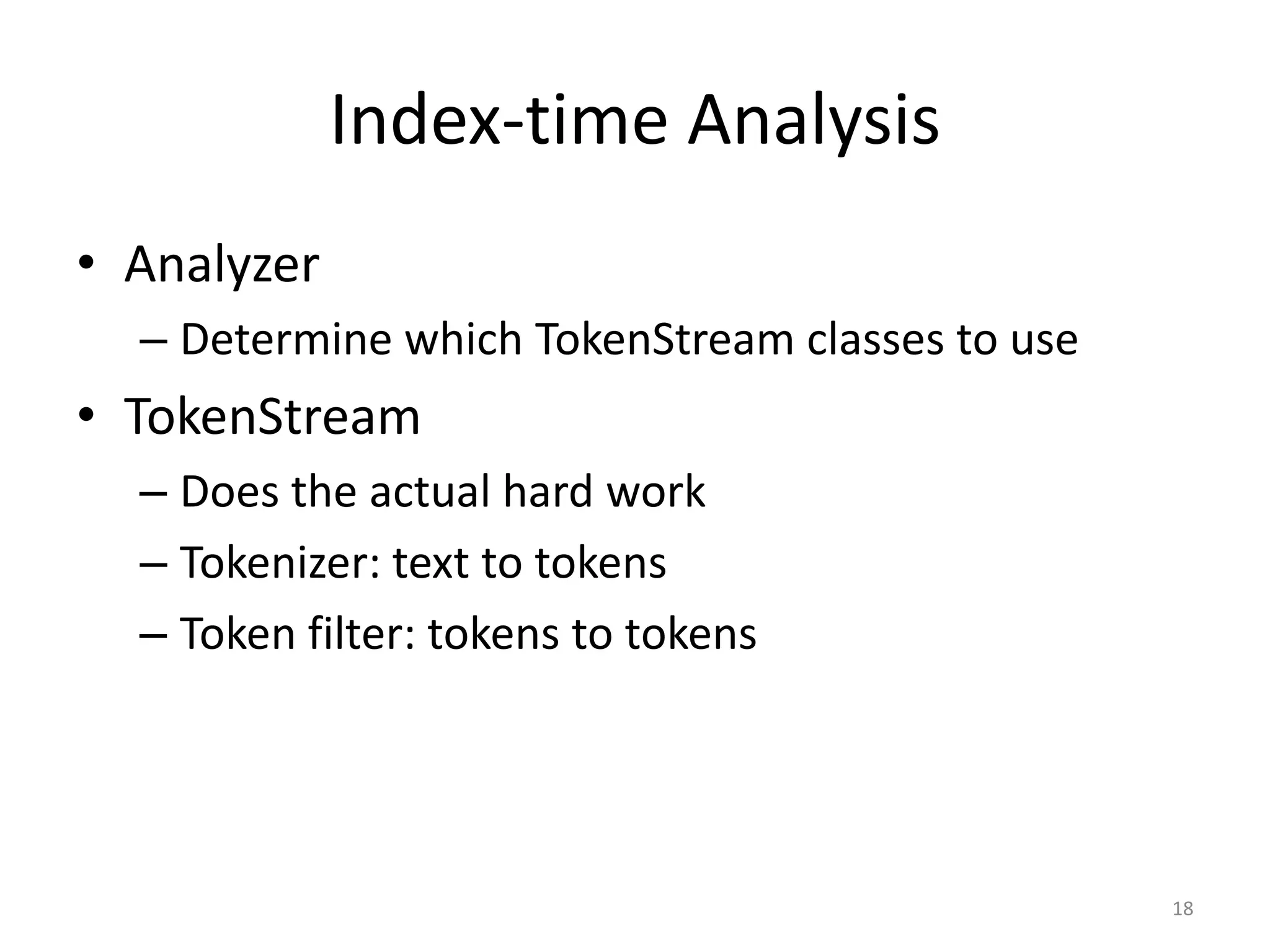 Index-time Analysis

• Analyzer
– Determine which TokenStream classes to use
• TokenStream
– Does the actual hard work
– Tokenizer: text to tokens
– Token filter: tokens to tokens

18